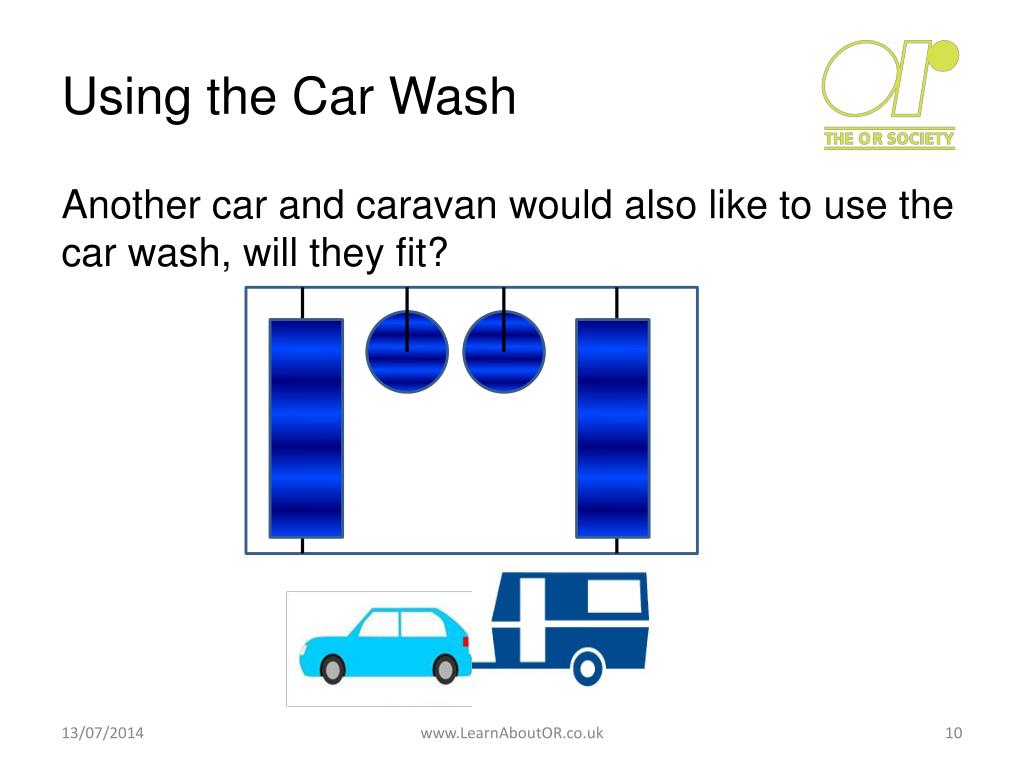 Using the Car Wash

OR
THE OR SOCIETY

Another car and caravan would also like to use the car wash, will they fit?

13/07/2014

www.LearnAboutOR.co.uk

10